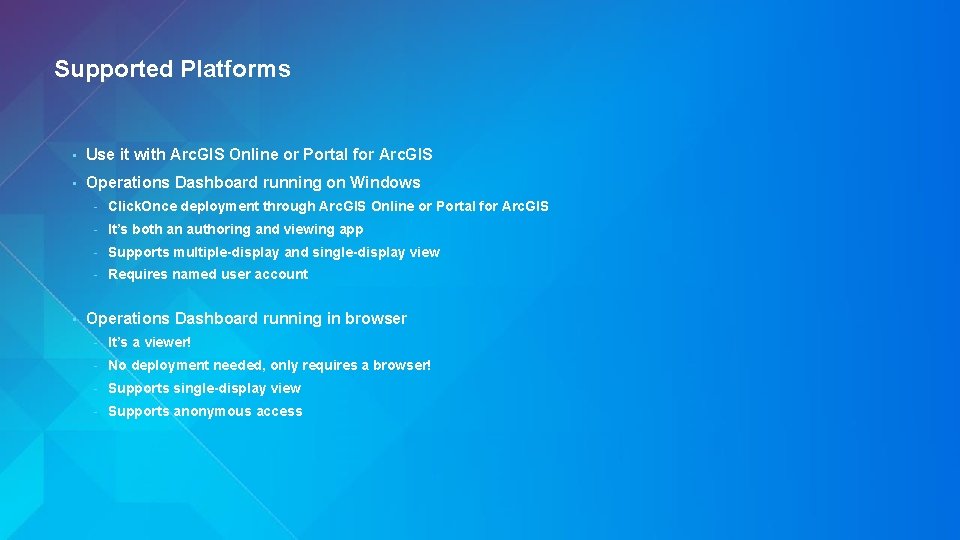 Supported Platforms

• Use it with ArcGIS Online or Portal for ArcGIS

• Operations Dashboard running on Windows
- ClickOnce deployment through ArcGIS Online or Portal for ArcGIS
- It's both an authoring and viewing app
- Supports multiple-display and single-display view
- Requires named user account

• Operations Dashboard running in browser
- It's a viewer!
- No deployment needed, only requires a browser!
- Supports single-display view
- Supports anonymous access